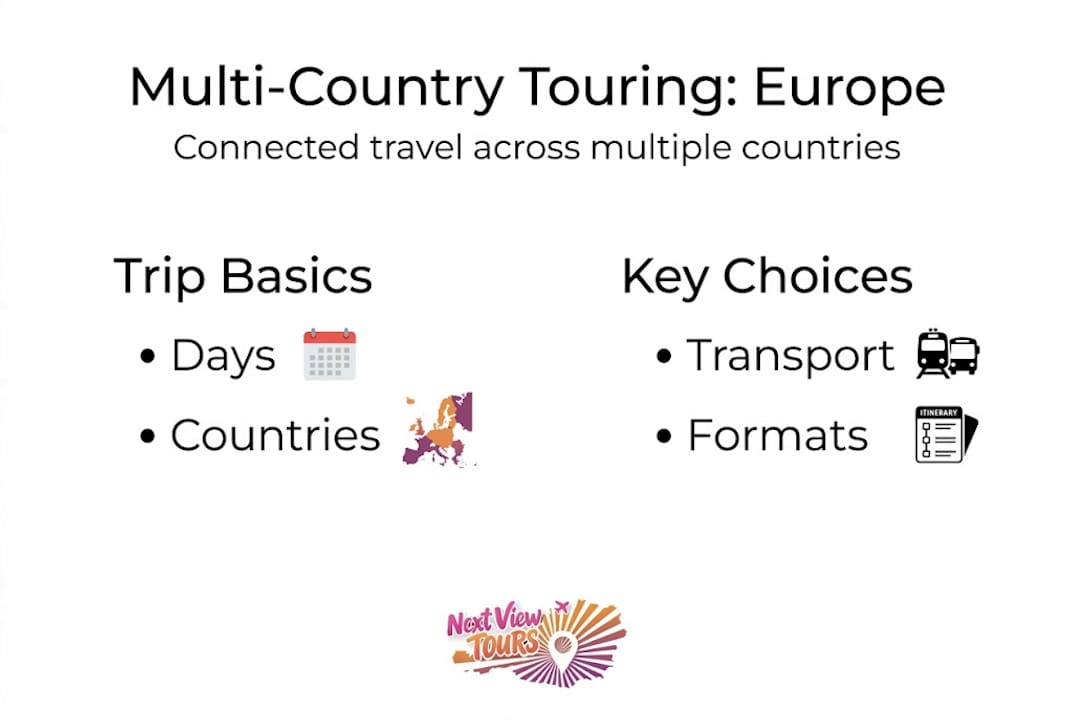 Multi-Country Touring: Europe

Connected travel across multiple countries

Trip Basics

• Days

• Countries

Key Choices

• Transport

• Formats

ITINERARY

Next View TOURS